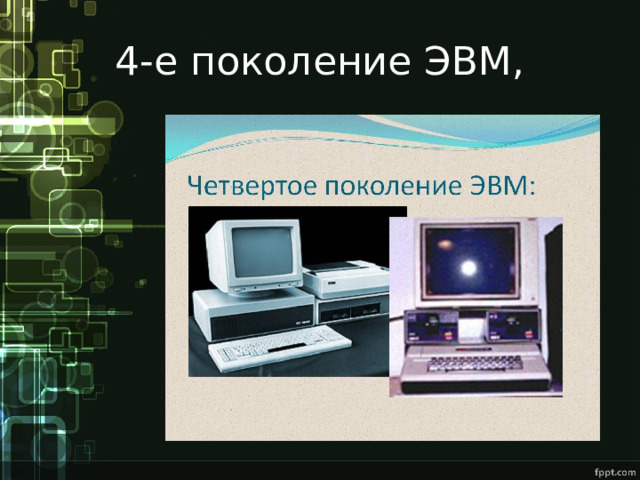 4-е поколение ЭВМ,

Четвертое поколение ЭВМ:

fppt.com